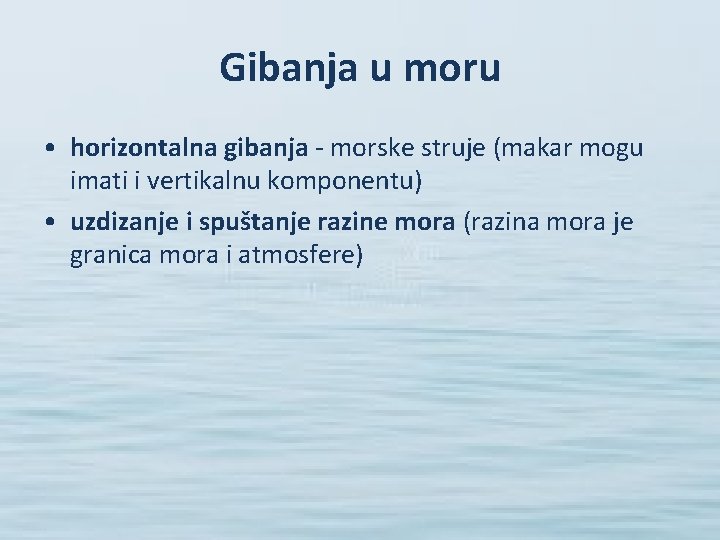 Gibanja u moru

• horizontalna gibanja - morske struje (makar mogu imati i vertikalnu komponentu)
• uzdizanje i spuštanje razine mora (razina mora je granica mora i atmosfere)